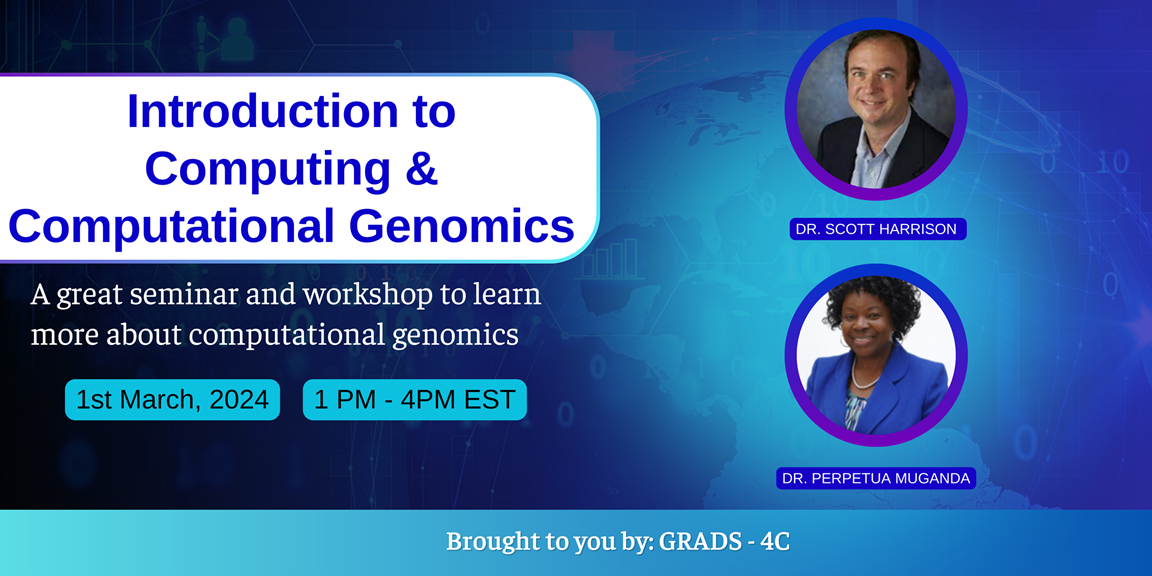 Introduction to Computing & Computational Genomics

A great seminar and workshop to learn more about computational genomics

1st March, 2024

1 PM - 4PM EST

DR. SCOTT HARRISON

DR. PERPETUA MUGANDA

Brought to you by: GRADS - 4C